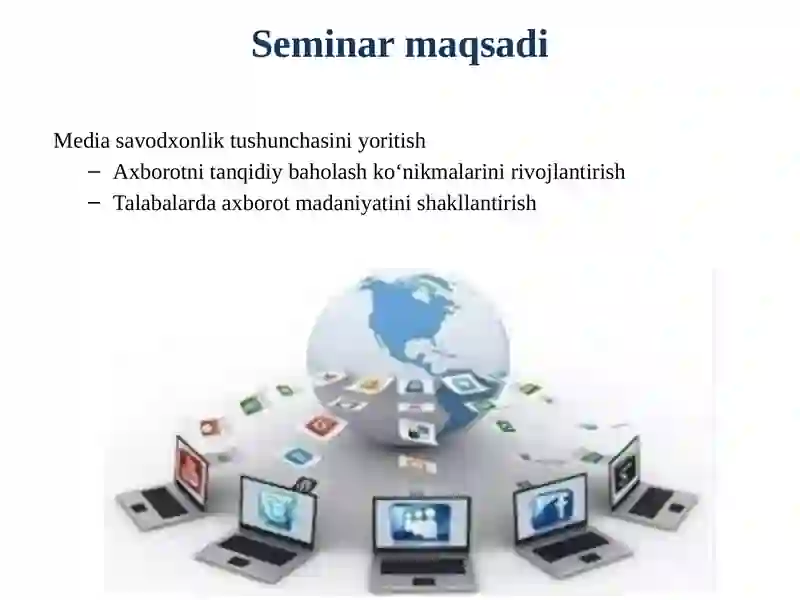 Seminar maqsadi

Media savodxonlik tushunchasini yoritish

– Axborotni tanqidiy baholash ko‘nikmalarini rivojlantirish

– Talabalarda axborot madaniyatini shakllantirish